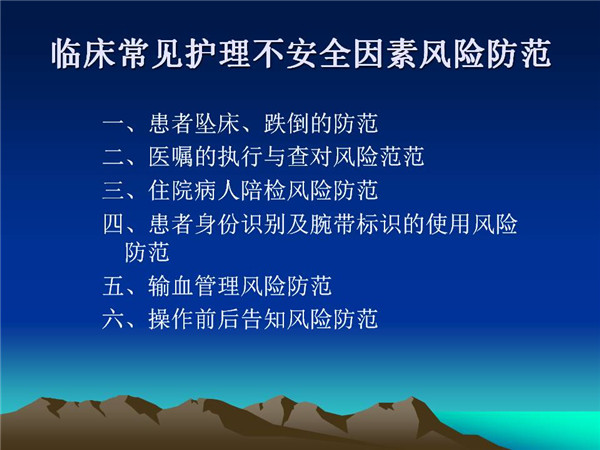 临床常见护理不安全因素风险防范

一、患者坠床、跌倒的防范

二、医嘱的执行与查对风险范范

三、住院病人陪检风险防范

四、患者身份识别及腕带标识的使用风险防范

五、输血管理风险防范

六、操作前后告知风险防范